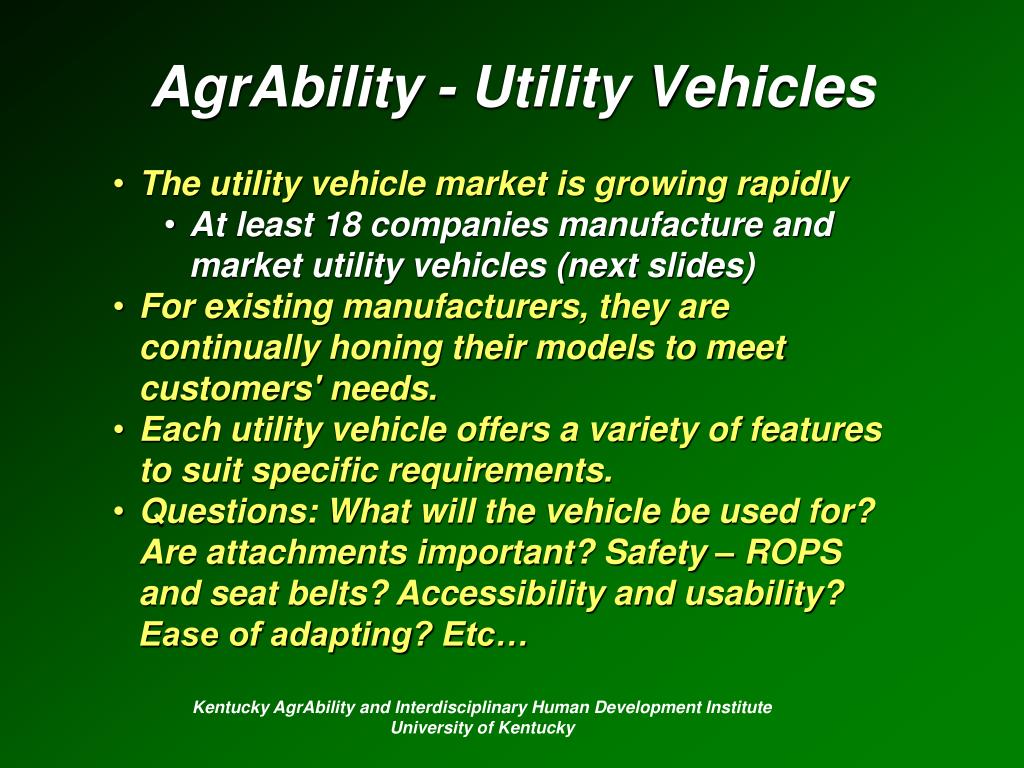 AgrAbility - Utility Vehicles

• The utility vehicle market is growing rapidly
  • At least 18 companies manufacture and market utility vehicles (next slides)
• For existing manufacturers, they are continually honing their models to meet customers' needs.
• Each utility vehicle offers a variety of features to suit specific requirements.
• Questions: What will the vehicle be used for? Are attachments important? Safety – ROPS and seat belts? Accessibility and usability? Ease of adapting? Etc…

Kentucky AgrAbility and Interdisciplinary Human Development Institute
University of Kentucky